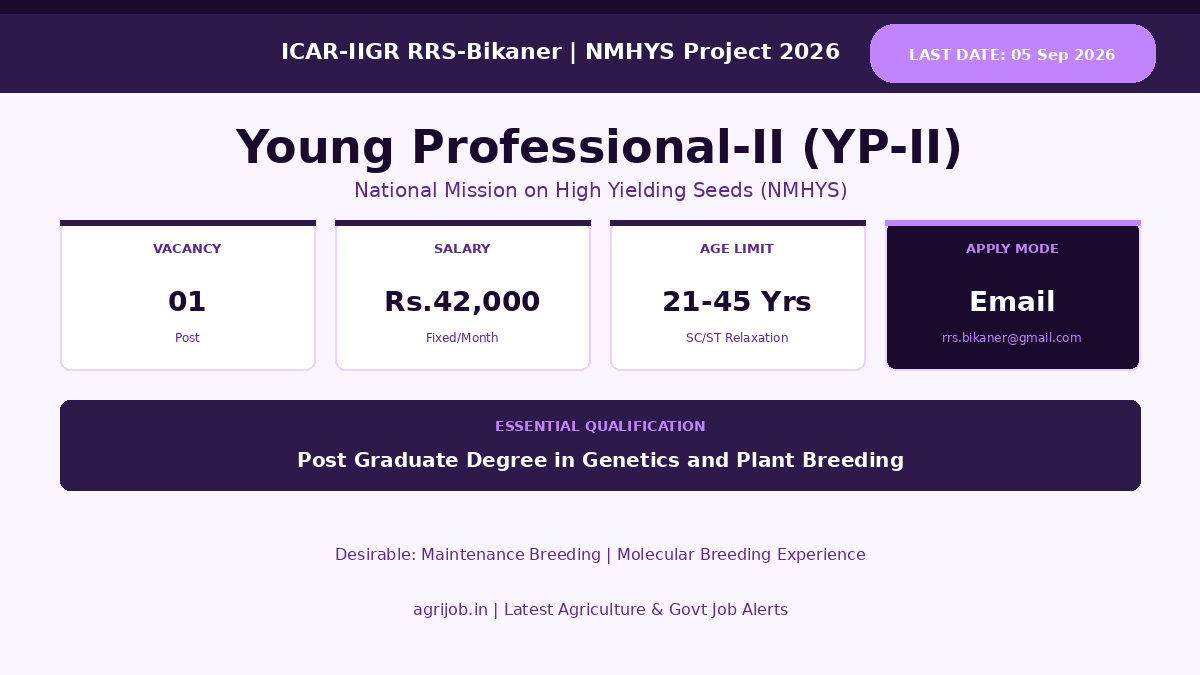 ICAR-IIGR RRS-Bikaner | NMHYS Project 2026

LAST DATE: 05 Sep 2026

Young Professional-II (YP-II)

National Mission on High Yielding Seeds (NMHYS)

VACANCY
01
Post

SALARY
Rs.42,000
Fixed/Month

AGE LIMIT
21-45 Yrs
SC/ST Relaxation

APPLY MODE
Email
rrs.bikaner@gmail.com

ESSENTIAL QUALIFICATION
Post Graduate Degree in Genetics and Plant Breeding

Desirable: Maintenance Breeding | Molecular Breeding Experience

agrijob.in | Latest Agriculture & Govt Job Alerts